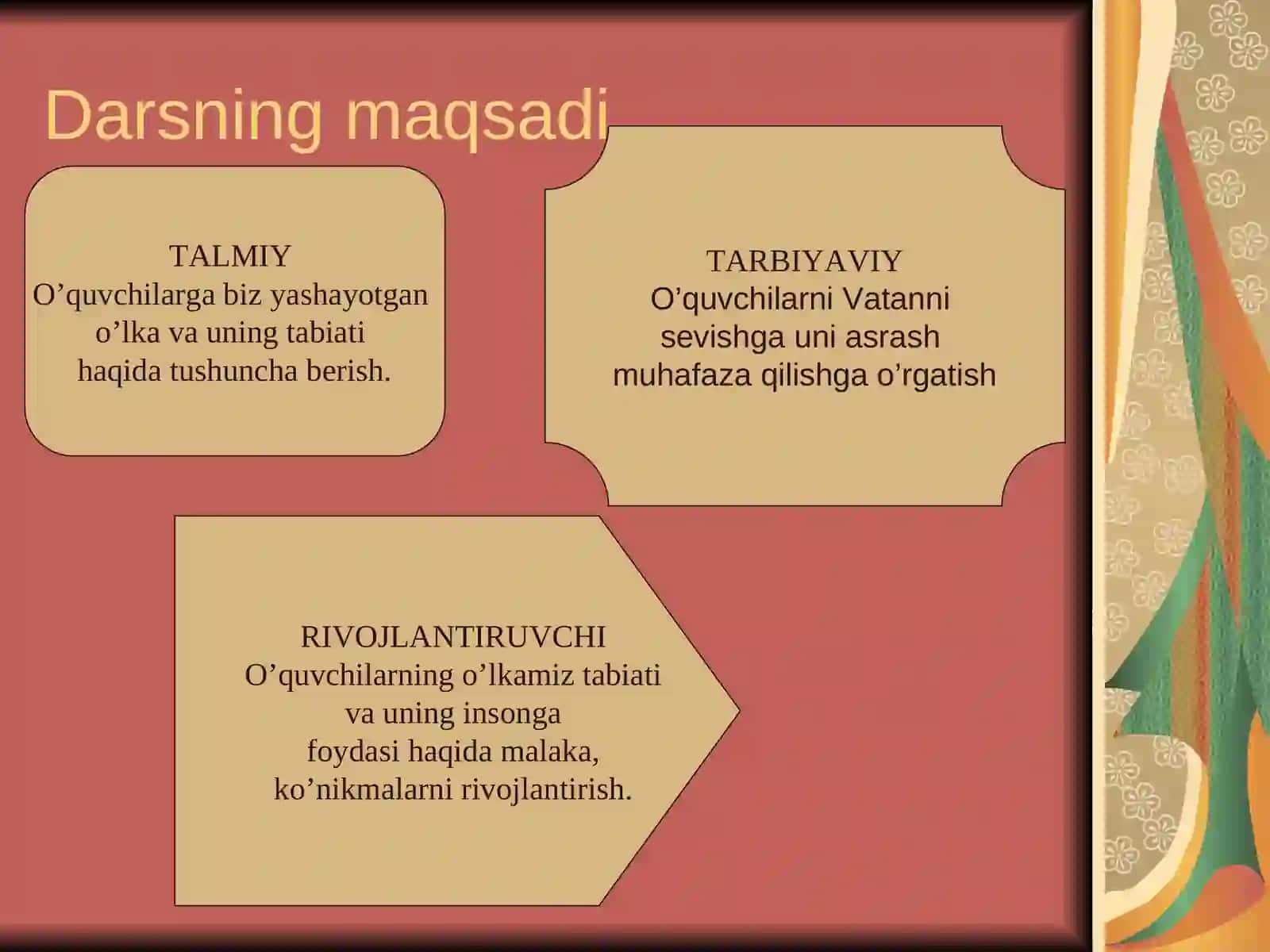 Darsning maqsadi

TALMIY
O’quvchilarga biz yashayotgan o’lka va uning tabiati haqida tushuncha berish.

TARBIYAVIY
O’quvchilarni Vatanni sevishga uni asrash muhafaza qilishga o’rgatish

RIVOJLANTIRUVCHI
O’quvchilarning o’lkamiz tabiati va uning insonga foydasi haqida malaka, ko’nikmalarni rivojlantirish.